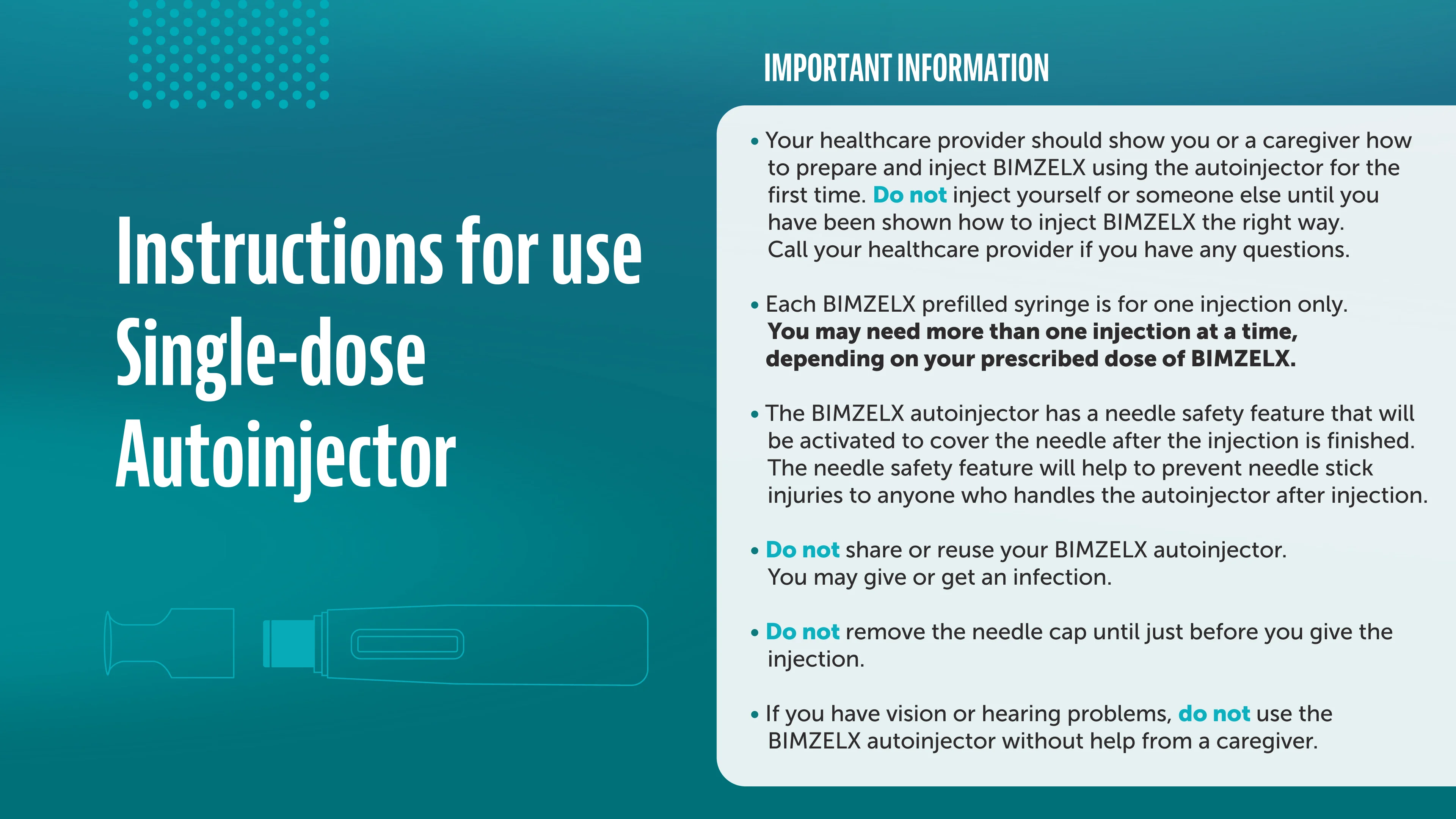 Instructions for use
Single-dose
Autoinjector

IMPORTANT INFORMATION

• Your healthcare provider should show you or a caregiver how to prepare and inject BIMZELX using the autoinjector for the first time. Do not inject yourself or someone else until you have been shown how to inject BIMZELX the right way. Call your healthcare provider if you have any questions.

• Each BIMZELX prefilled syringe is for one injection only. You may need more than one injection at a time, depending on your prescribed dose of BIMZELX.

• The BIMZELX autoinjector has a needle safety feature that will be activated to cover the needle after the injection is finished. The needle safety feature will help to prevent needle stick injuries to anyone who handles the autoinjector after injection.

• Do not share or reuse your BIMZELX autoinjector. You may give or get an infection.

• Do not remove the needle cap until just before you give the injection.

• If you have vision or hearing problems, do not use the BIMZELX autoinjector without help from a caregiver.